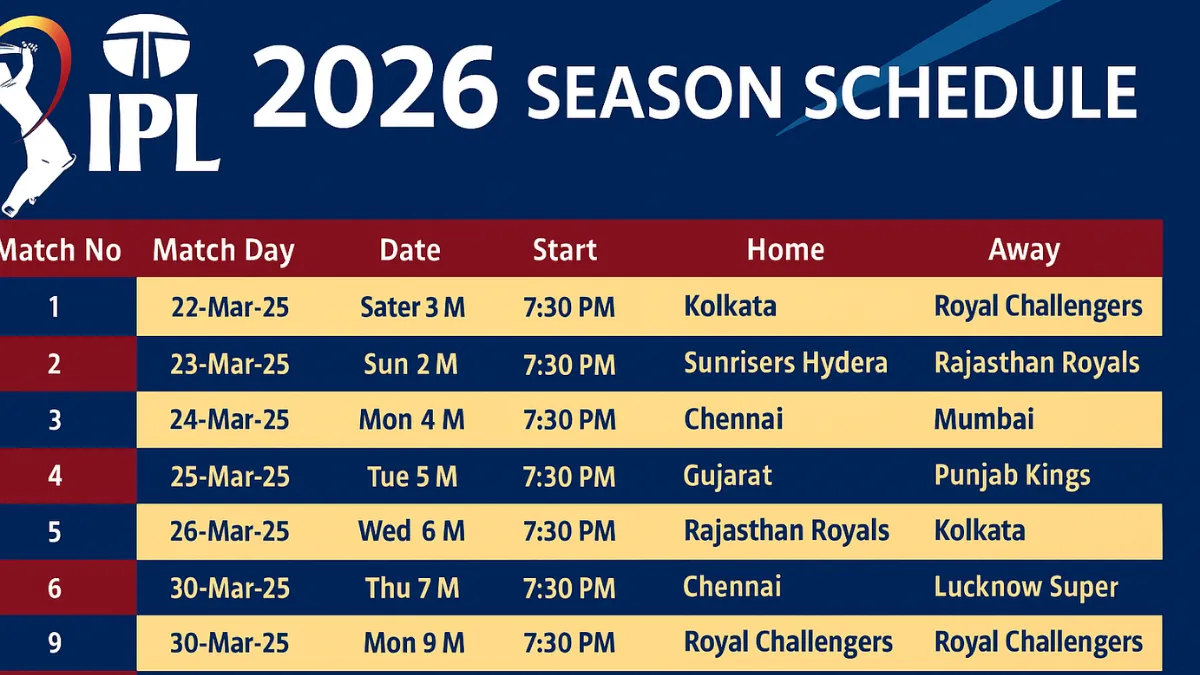 IPL 2026 SEASON SCHEDULE

| Match No | Match Day | Date | Start | Home | Away |
|---|---|---|---|---|---|
| 1 | 22-Mar-25 | Sater 3 M | 7:30 PM | Kolkata | Royal Challengers |
| 2 | 23-Mar-25 | Sun 2 M | 7:30 PM | Sunrisers Hydera | Rajasthan Royals |
| 3 | 24-Mar-25 | Mon 4 M | 7:30 PM | Chennai | Mumbai |
| 4 | 25-Mar-25 | Tue 5 M | 7:30 PM | Gujarat | Punjab Kings |
| 5 | 26-Mar-25 | Wed 6 M | 7:30 PM | Rajasthan Royals | Kolkata |
| 6 | 30-Mar-25 | Thu 7 M | 7:30 PM | Chennai | Lucknow Super |
| 9 | 30-Mar-25 | Mon 9 M | 7:30 PM | Royal Challengers | Royal Challengers |